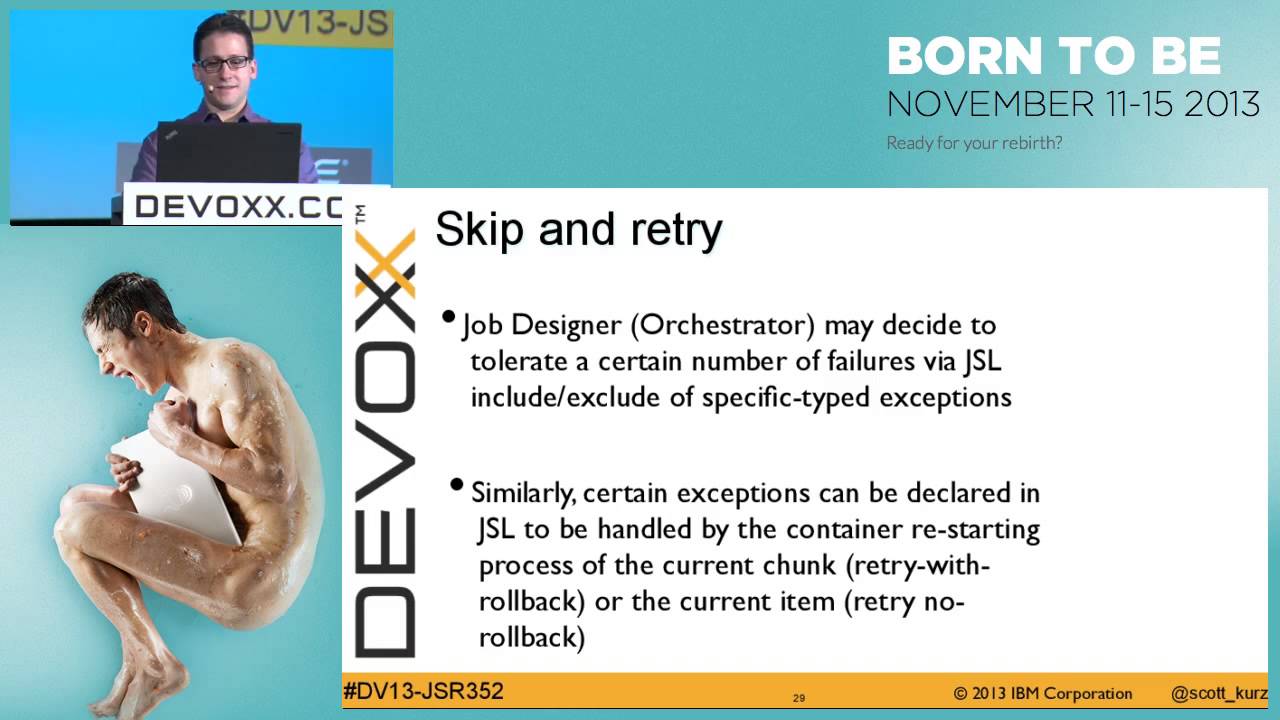 #DV13-JS

DEVOXX.CO

BORN TO BE
NOVEMBER 11-15 2013
Ready for your rebirth?

DEVOXX™

Skip and retry

• Job Designer (Orchestrator) may decide to tolerate a certain number of failures via JSL include/exclude of specific-typed exceptions

• Similarly, certain exceptions can be declared in JSL to be handled by the container re-starting process of the current chunk (retry-with-rollback) or the current item (retry no-rollback)

#DV13-JSR352 29 © 2013 IBM Corporation @scott_kurz